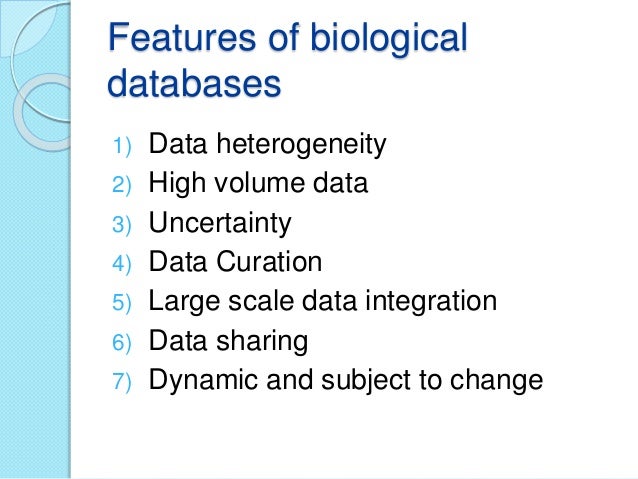 Features of biological databases

1) Data heterogeneity
2) High volume data
3) Uncertainty
4) Data Curation
5) Large scale data integration
6) Data sharing
7) Dynamic and subject to change